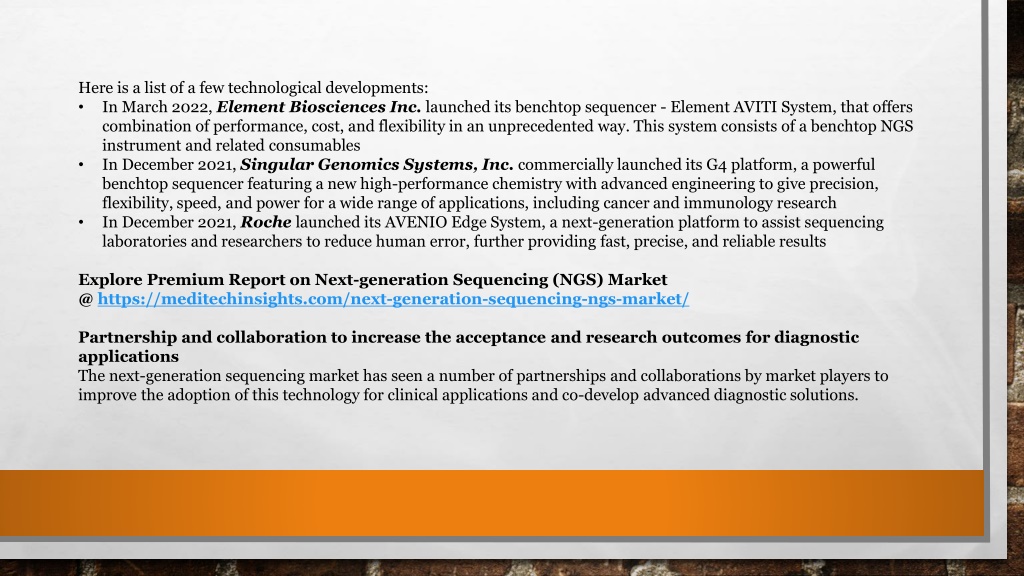 Here is a list of a few technological developments:
• In March 2022, Element Biosciences Inc. launched its benchtop sequencer - Element AVITI System, that offers combination of performance, cost, and flexibility in an unprecedented way. This system consists of a benchtop NGS instrument and related consumables
• In December 2021, Singular Genomics Systems, Inc. commercially launched its G4 platform, a powerful benchtop sequencer featuring a new high-performance chemistry with advanced engineering to give precision, flexibility, speed, and power for a wide range of applications, including cancer and immunology research
• In December 2021, Roche launched its AVENIO Edge System, a next-generation platform to assist sequencing laboratories and researchers to reduce human error, further providing fast, precise, and reliable results

Explore Premium Report on Next-generation Sequencing (NGS) Market
@ https://meditechinsights.com/next-generation-sequencing-ngs-market/

Partnership and collaboration to increase the acceptance and research outcomes for diagnostic applications
The next-generation sequencing market has seen a number of partnerships and collaborations by market players to improve the adoption of this technology for clinical applications and co-develop advanced diagnostic solutions.